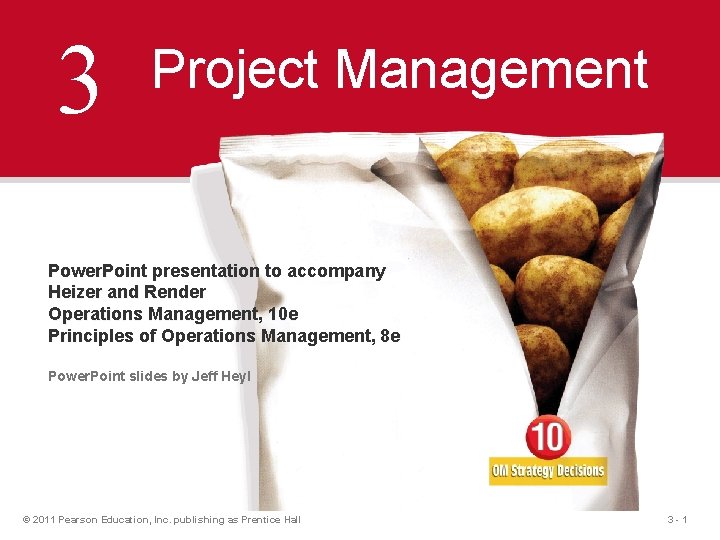 3 Project Management

PowerPoint presentation to accompany
Heizer and Render
Operations Management, 10e
Principles of Operations Management, 8e

PowerPoint slides by Jeff Heyl

10
OM Strategy Decisions

© 2011 Pearson Education, Inc. publishing as Prentice Hall

3 - 1